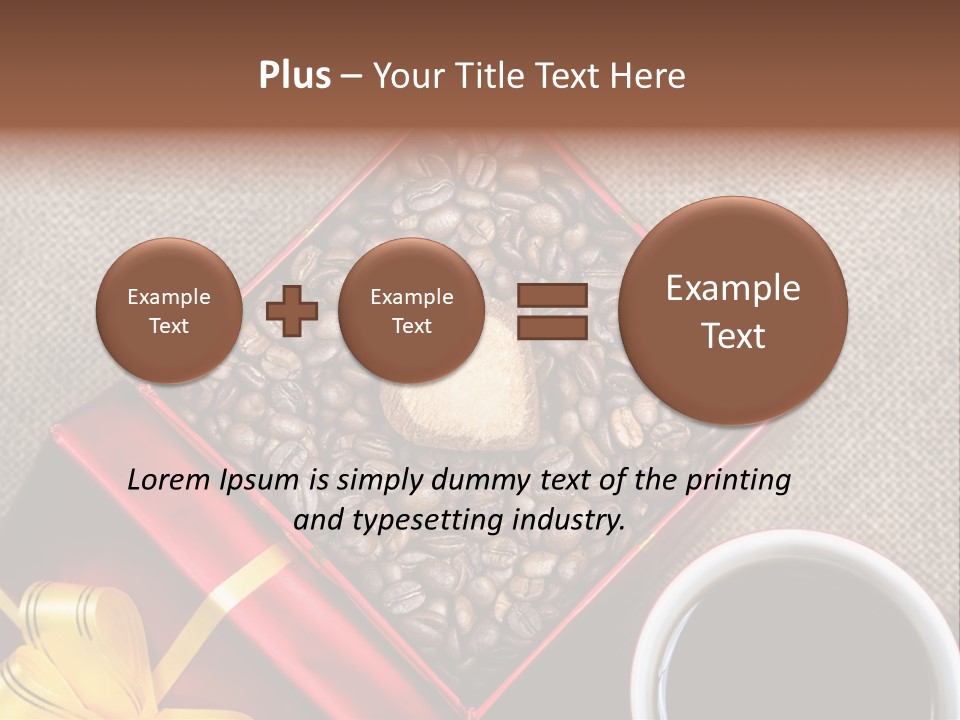 Plus – Your Title Text Here

Example Text

Example Text

Example Text

Lorem Ipsum is simply dummy text of the printing and typesetting industry.